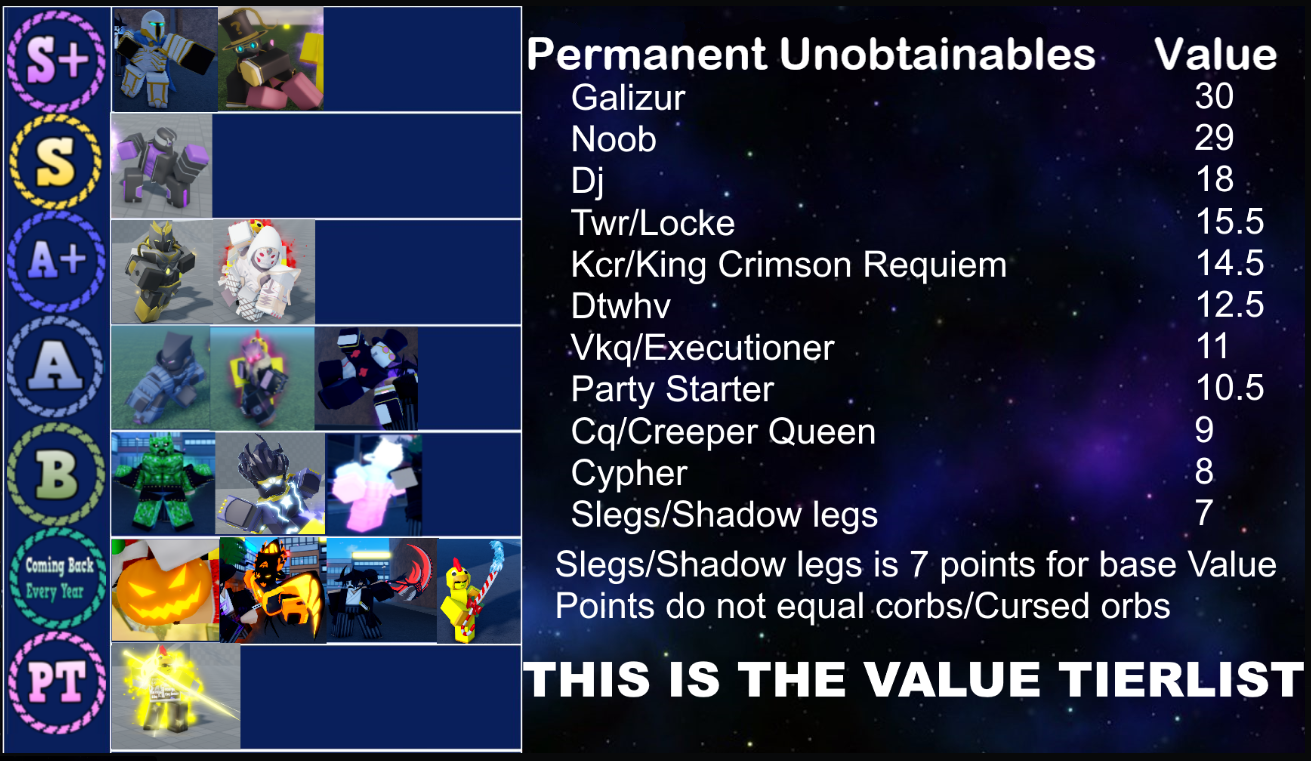 S+
S
A+
A
B
Coming Back Every Year
PT

| Permanent Unobtainables | Value |
|---|---|
| Galizur | 30 |
| Noob | 29 |
| Dj | 18 |
| Twr/Locke | 15.5 |
| Kcr/King Crimson Requiem | 14.5 |
| Dtwhv | 12.5 |
| Vkq/Executioner | 11 |
| Party Starter | 10.5 |
| Cq/Creeper Queen | 9 |
| Cypher | 8 |
| Slegs/Shadow legs | 7 |

Slegs/Shadow legs is 7 points for base Value
Points do not equal corbs/Cursed orbs

THIS IS THE VALUE TIERLIST